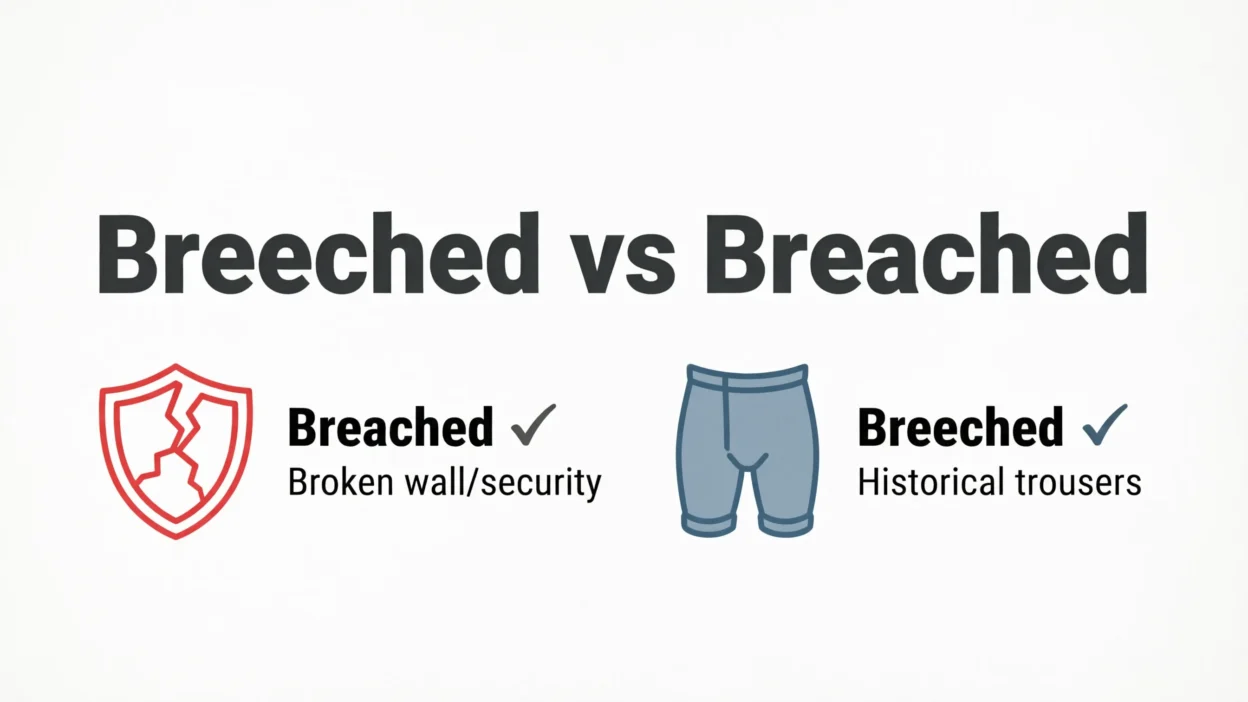 Breeched vs Breached

Breached ✓
Broken wall/security

Breeched ✓
Historical trousers